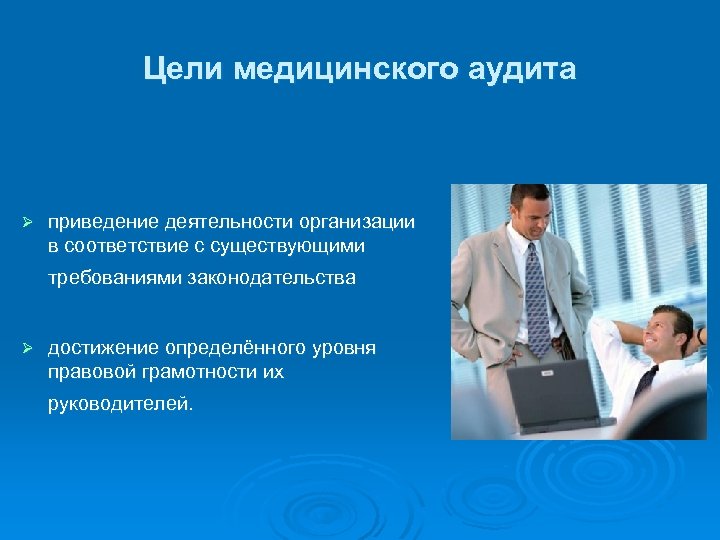 Цели медицинского аудита

➢ приведение деятельности организации в соответствие с существующими требованиями законодательства

➢ достижение определённого уровня правовой грамотности их руководителей.